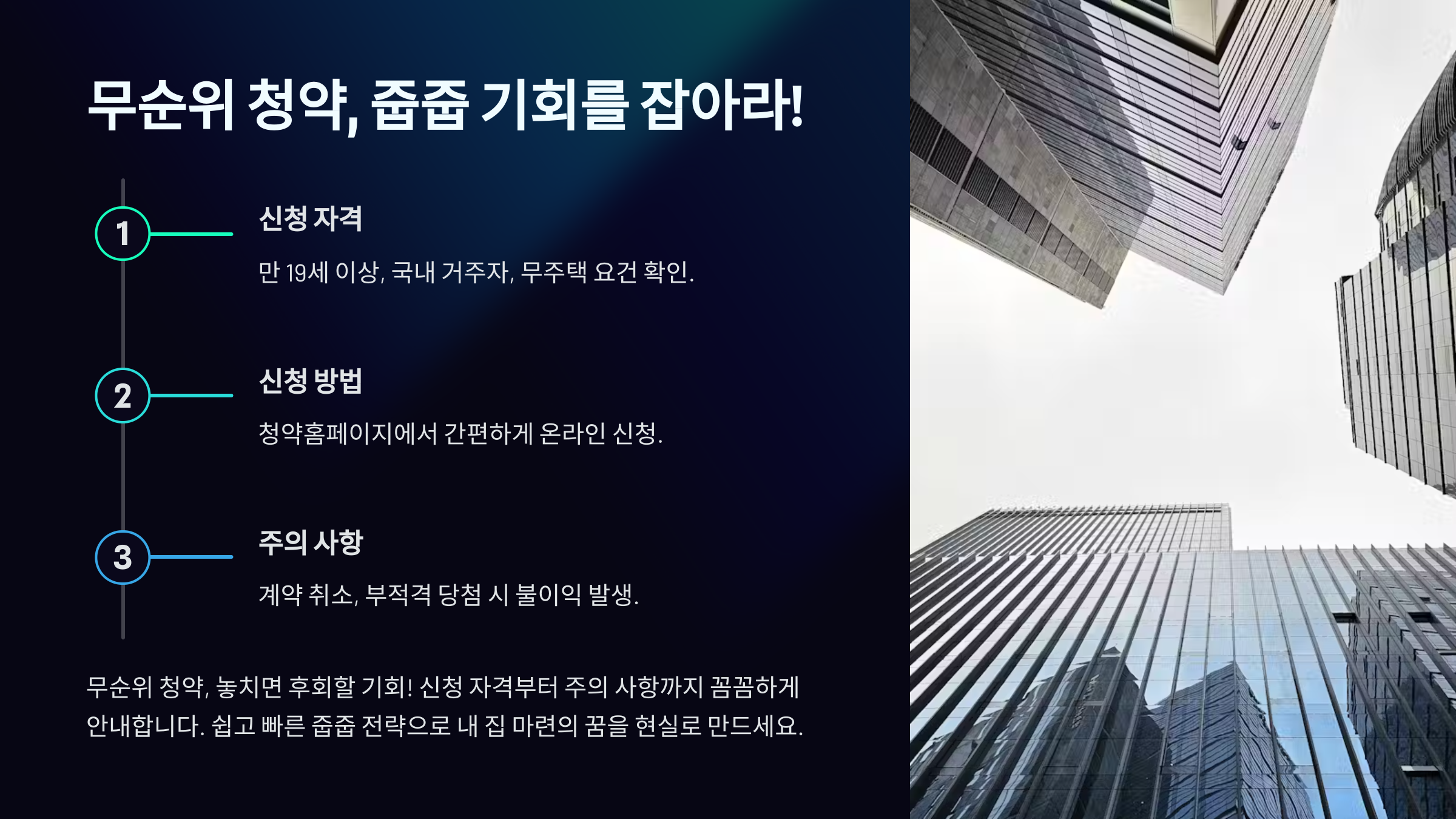 무순위 청약, 줍줍 기회를 잡아라!

1

신청 자격

만 19세 이상, 국내 거주자, 무주택 요건 확인.

2

신청 방법

청약홈페이지에서 간편하게 온라인 신청.

3

주의 사항

계약 취소, 부적격 당첨 시 불이익 발생.

무순위 청약, 놓치면 후회할 기회! 신청 자격부터 주의 사항까지 꼼꼼하게 안내합니다. 쉽고 빠른 줍줍 전략으로 내 집 마련의 꿈을 현실로 만드세요.